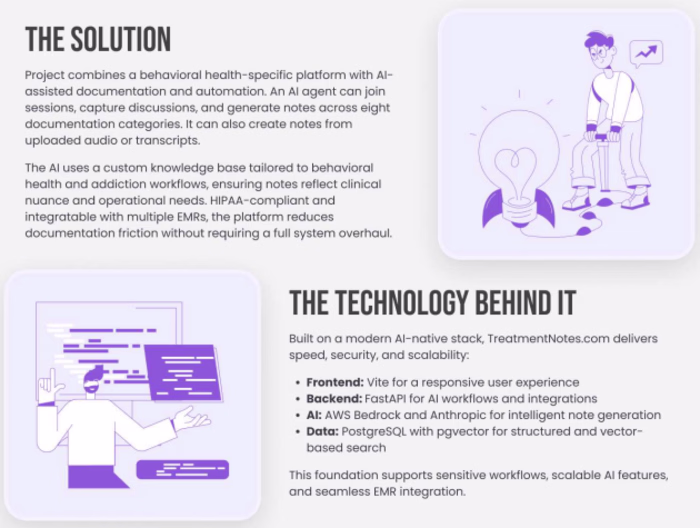 THE SOLUTION

Project combines a behavioral health-specific platform with AI-assisted documentation and automation. An AI agent can join sessions, capture discussions, and generate notes across eight documentation categories. It can also create notes from uploaded audio or transcripts.

The AI uses a custom knowledge base tailored to behavioral health and addiction workflows, ensuring notes reflect clinical nuance and operational needs. HIPAA-compliant and integratable with multiple EMRs, the platform reduces documentation friction without requiring a full system overhaul.

THE TECHNOLOGY BEHIND IT

Built on a modern AI-native stack, TreatmentNotes.com delivers speed, security, and scalability:

• Frontend: Vite for a responsive user experience
• Backend: FastAPI for AI workflows and integrations
• AI: AWS Bedrock and Anthropic for intelligent note generation
• Data: PostgreSQL with pgvector for structured and vector-based search

This foundation supports sensitive workflows, scalable AI features, and seamless EMR integration.